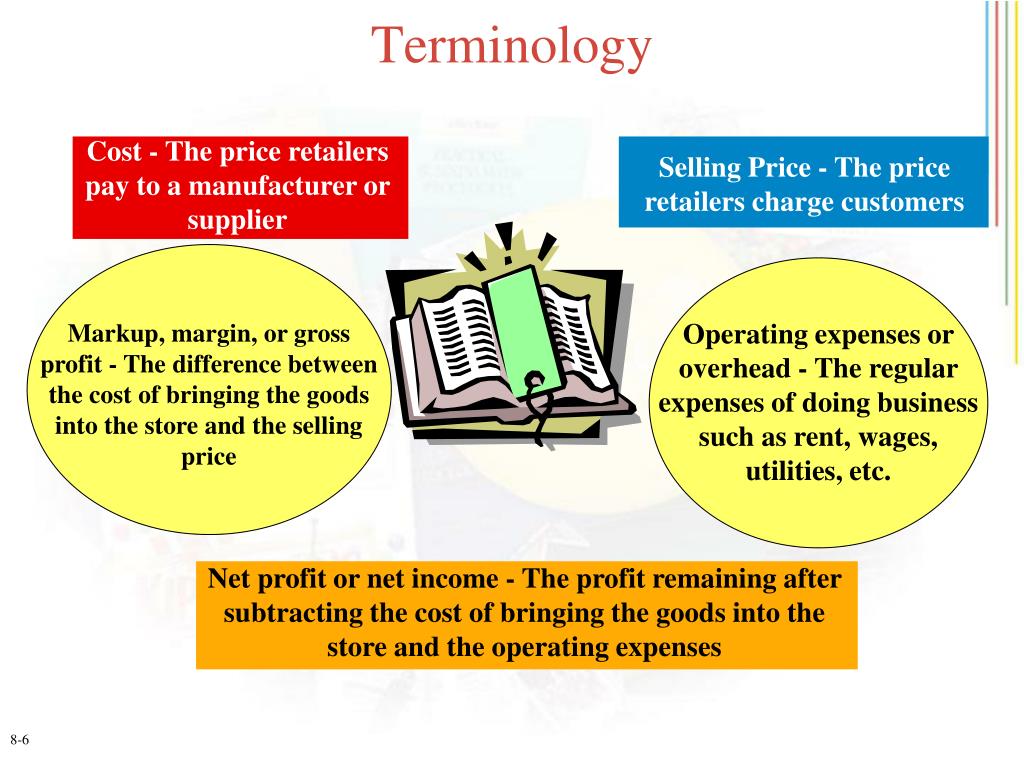 Terminology

Cost - The price retailers pay to a manufacturer or supplier

Selling Price - The price retailers charge customers

Markup, margin, or gross profit - The difference between the cost of bringing the goods into the store and the selling price

Operating expenses or overhead - The regular expenses of doing business such as rent, wages, utilities, etc.

Net profit or net income - The profit remaining after subtracting the cost of bringing the goods into the store and the operating expenses

8-6